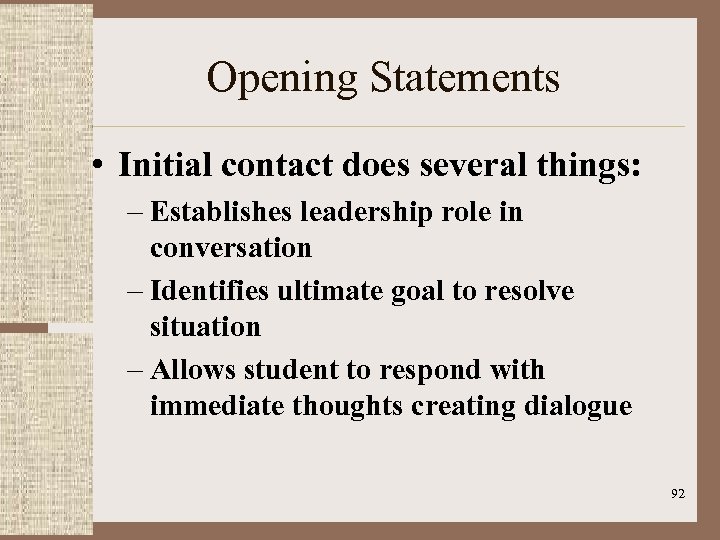 Opening Statements

• Initial contact does several things:

– Establishes leadership role in conversation

– Identifies ultimate goal to resolve situation

– Allows student to respond with immediate thoughts creating dialogue

92